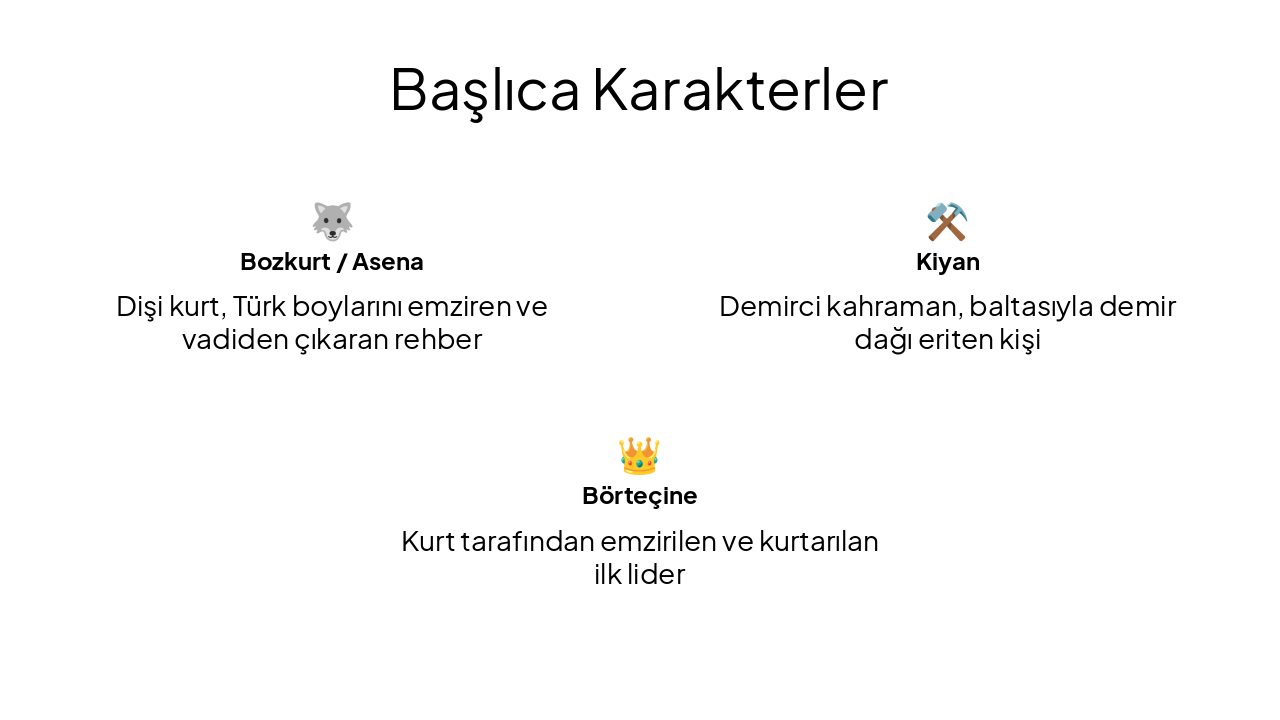 Başlıca Karakterler

Bozkurt / Asena

Dişi kurt, Türk boylarını emziren ve vadiden çıkaran rehber

Kiyan

Demirci kahraman, baltasıyla demir dağı eriten kişi

Börteçine

Kurt tarafından emzirilen ve kurtarılan ilk lider